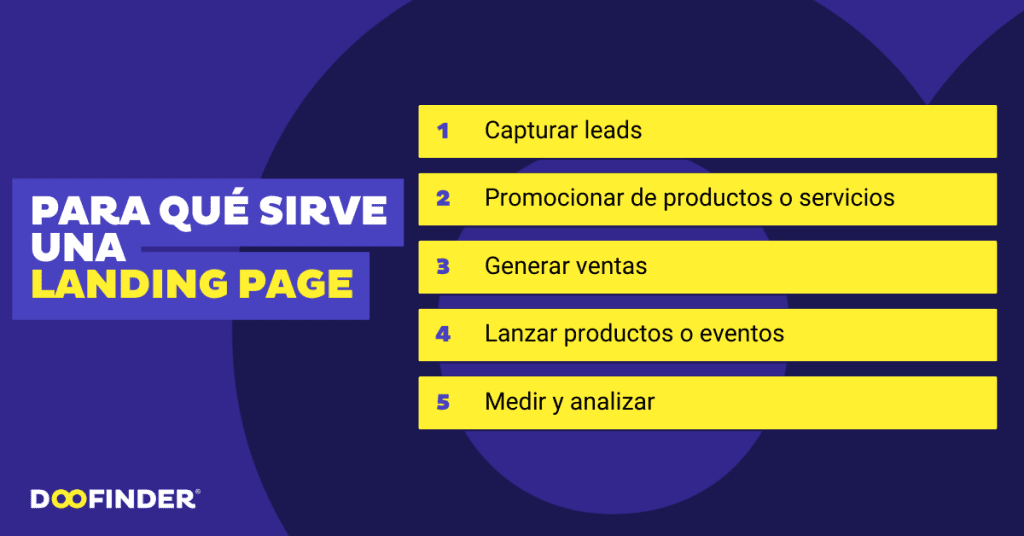 PARA QUÉ SIRVE UNA LANDING PAGE

1 Capturar leads

2 Promocionar de productos o servicios

3 Generar ventas

4 Lanzar productos o eventos

5 Medir y analizar

DOOFINDER®